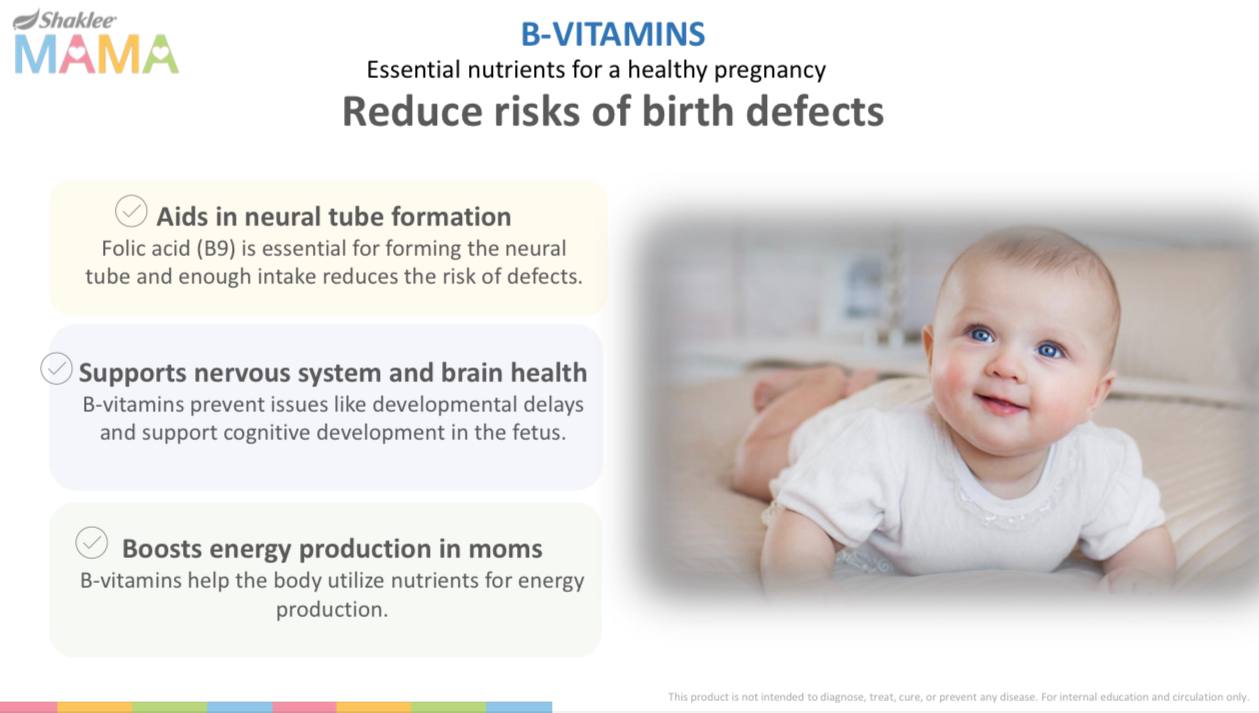 Shaklee
MAMA

B-VITAMINS
Essential nutrients for a healthy pregnancy
Reduce risks of birth defects

Aids in neural tube formation
Folic acid (B9) is essential for forming the neural tube and enough intake reduces the risk of defects.

Supports nervous system and brain health
B-vitamins prevent issues like developmental delays and support cognitive development in the fetus.

Boosts energy production in moms
B-vitamins help the body utilize nutrients for energy production.

This product is not intended to diagnose, treat, cure, or prevent any disease. For internal education and circulation only.